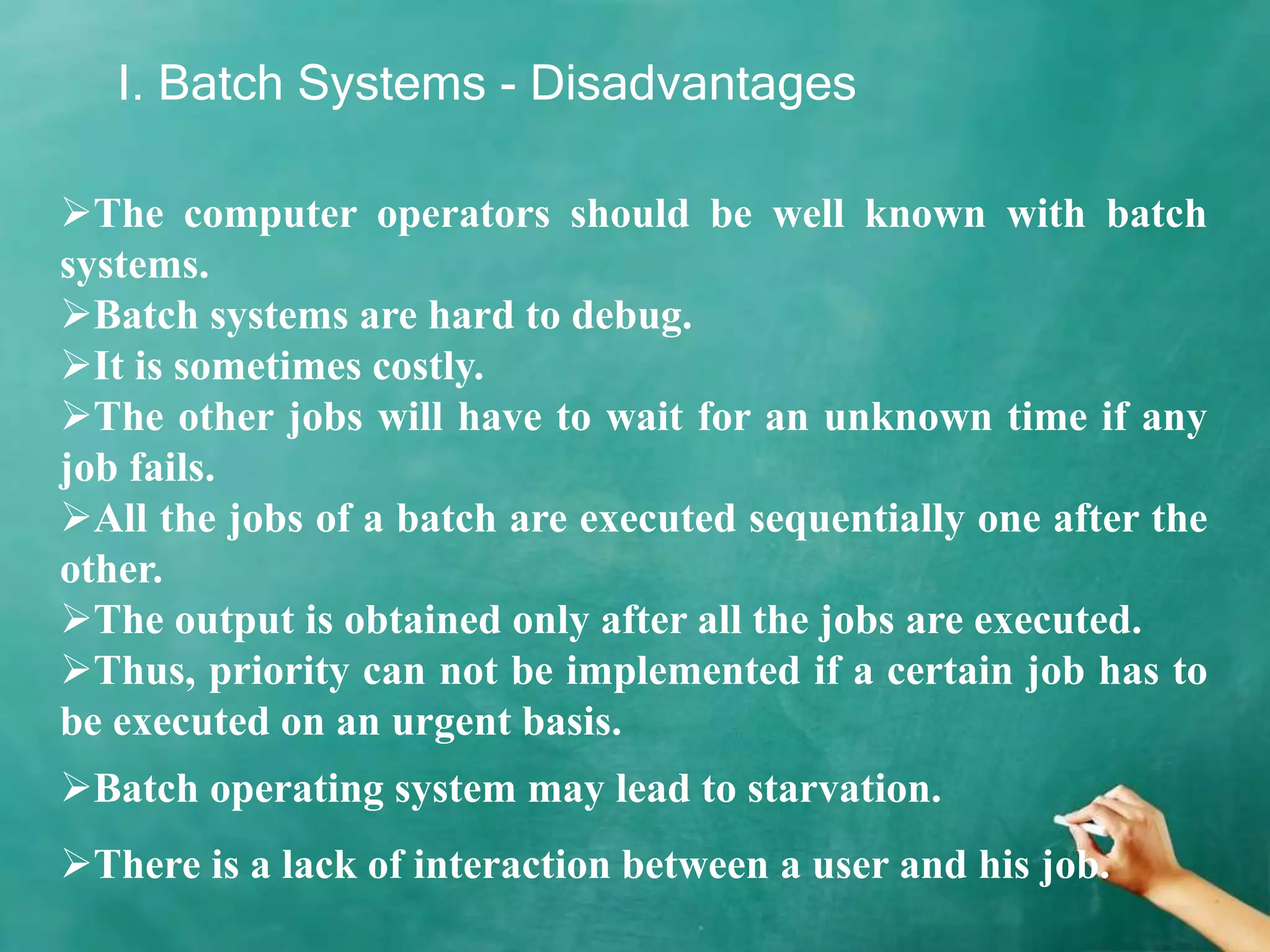 I. Batch Systems - Disadvantages

➢The computer operators should be well known with batch systems.
➢Batch systems are hard to debug.
➢It is sometimes costly.
➢The other jobs will have to wait for an unknown time if any job fails.
➢All the jobs of a batch are executed sequentially one after the other.
➢The output is obtained only after all the jobs are executed.
➢Thus, priority can not be implemented if a certain job has to be executed on an urgent basis.

➢Batch operating system may lead to starvation.

➢There is a lack of interaction between a user and his job.